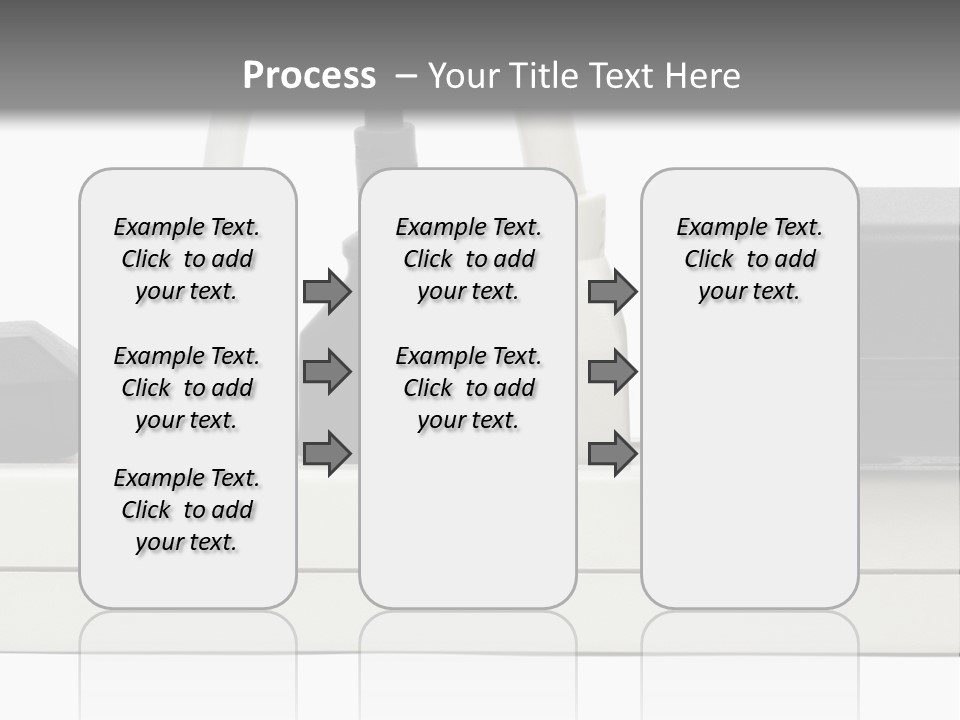 Process – Your Title Text Here

Example Text. Click to add your text.

Example Text. Click to add your text.

Example Text. Click to add your text.

Example Text. Click to add your text.

Example Text. Click to add your text.

Example Text. Click to add your text.